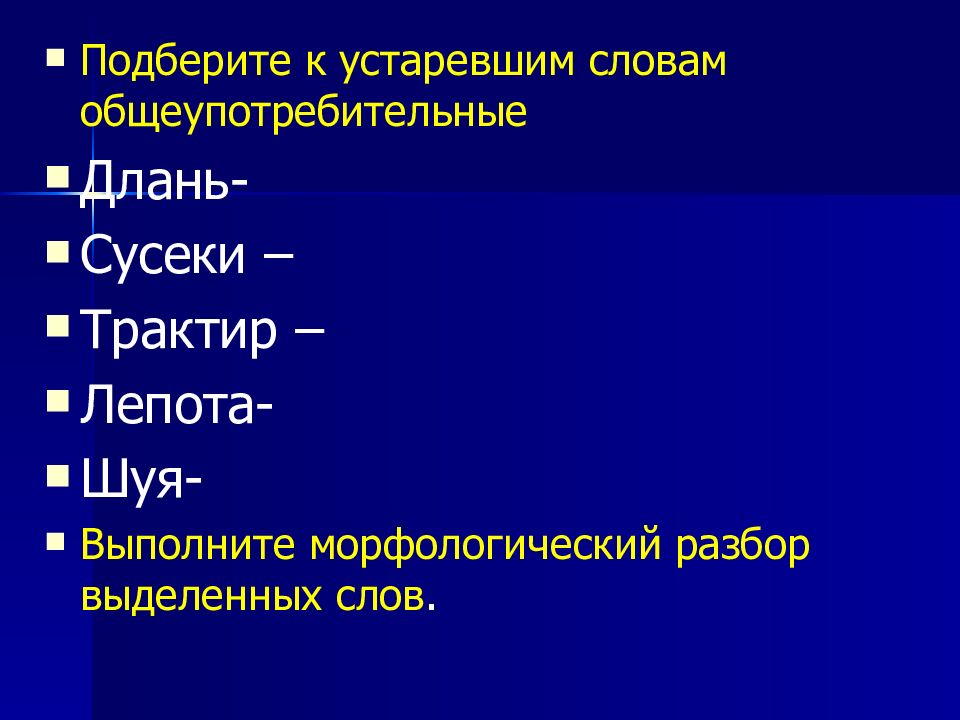 Подберите к устаревшим словам общеупотребительные

Длань-

Сусеки –

Трактир –

Лепота-

Шуя-

Выполните морфологический разбор выделенных слов.